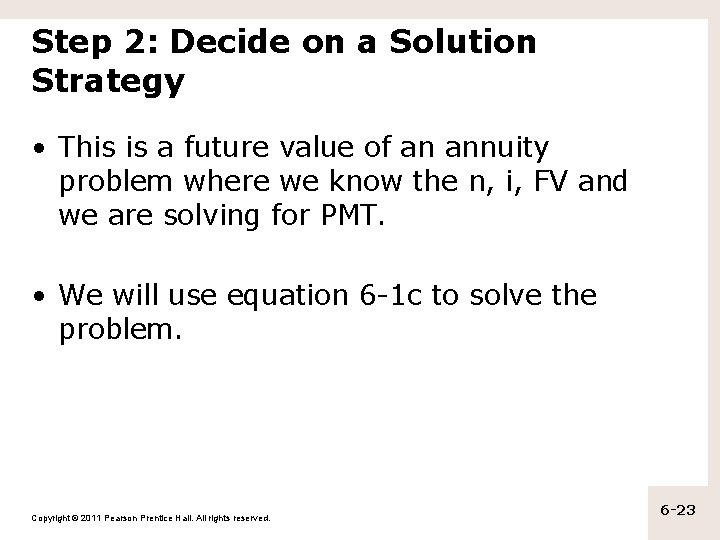 Step 2: Decide on a Solution Strategy

• This is a future value of an annuity problem where we know the n, i, FV and we are solving for PMT.

• We will use equation 6-1c to solve the problem.

Copyright © 2011 Pearson Prentice Hall. All rights reserved.

6-23